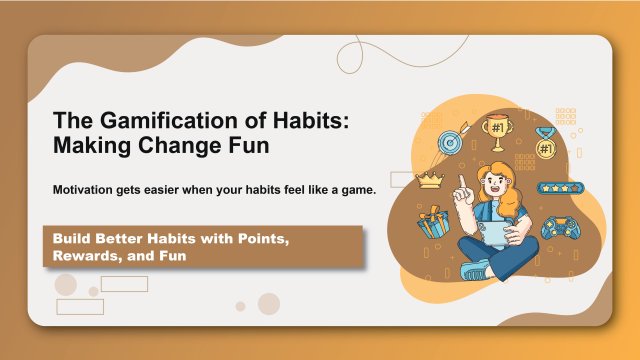 The Gamification of Habits: Making Change Fun

Motivation gets easier when your habits feel like a game.

Build Better Habits with Points, Rewards, and Fun

#1

#1